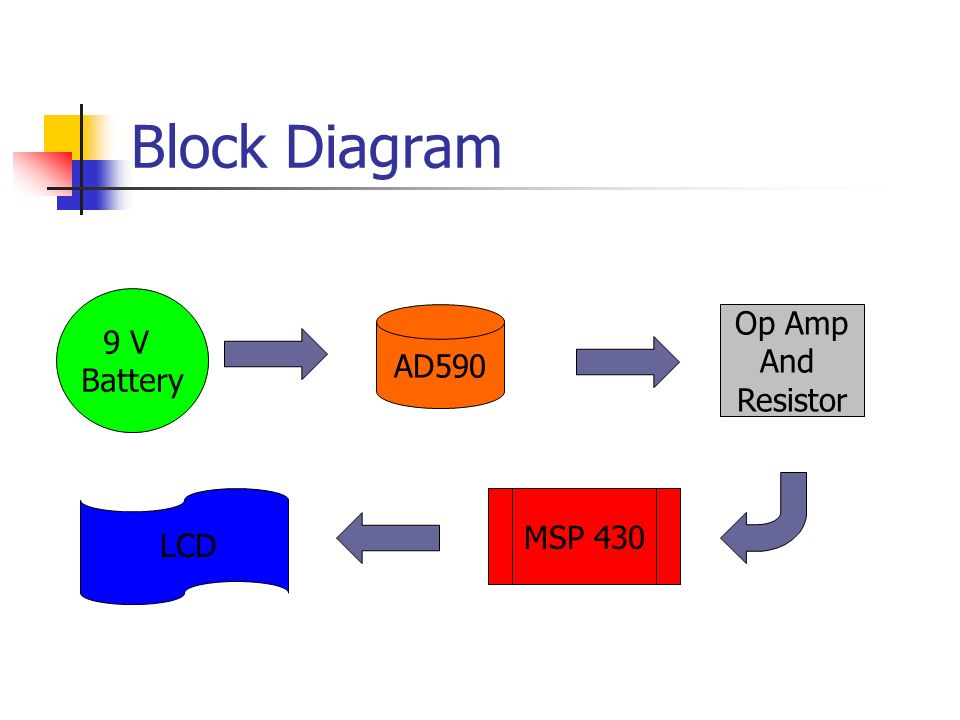 Block Diagram

9 V Battery

AD590

Op Amp And Resistor

MSP 430

LCD